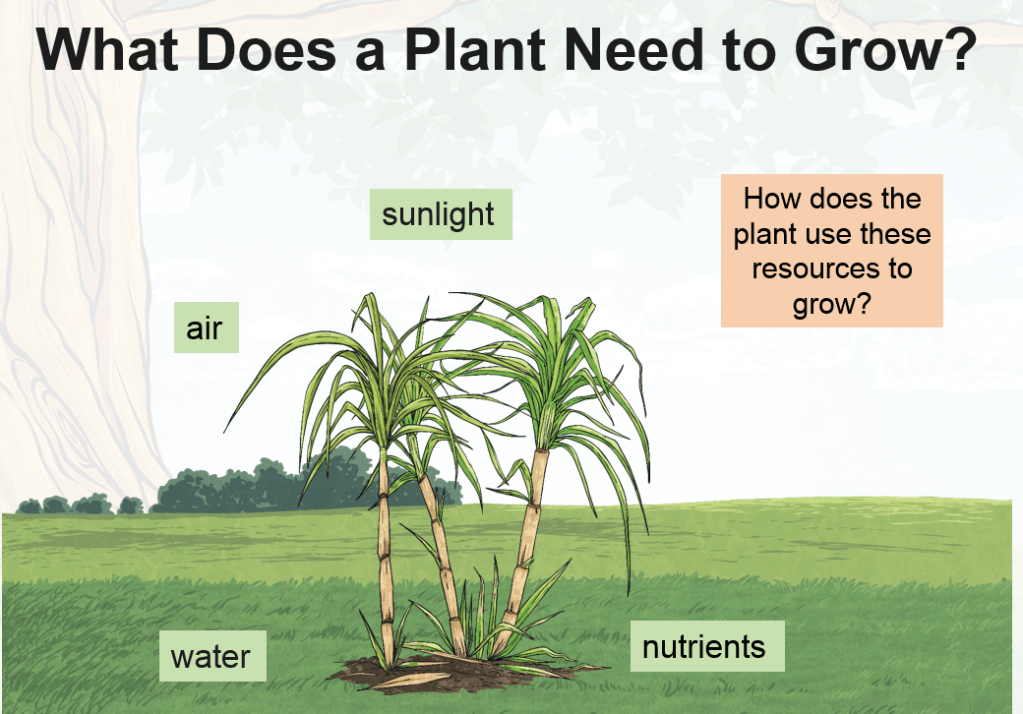 What Does a Plant Need to Grow?

sunlight

How does the plant use these resources to grow?

air

water

nutrients